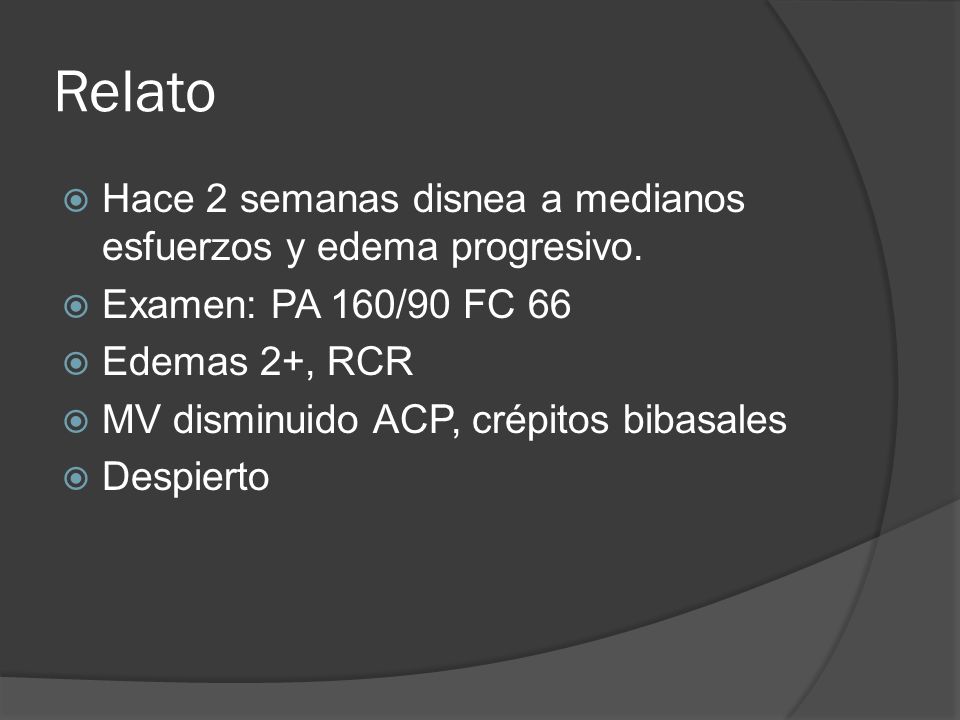 Relato

Hace 2 semanas disnea a medianos esfuerzos y edema progresivo.
Examen: PA 160/90 FC 66
Edemas 2+, RCR
MV disminuido ACP, crépitos bibasales
Despierto